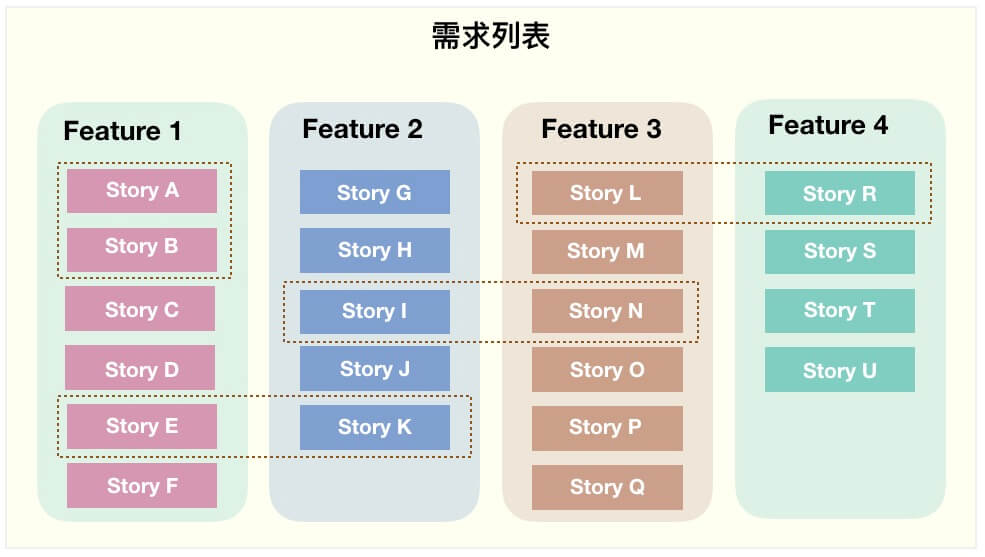 需求列表

Feature 1
Story A
Story B
Story C
Story D
Story E
Story F

Feature 2
Story G
Story H
Story I
Story J
Story K

Feature 3
Story L
Story M
Story N
Story O
Story P
Story Q

Feature 4
Story R
Story S
Story T
Story U